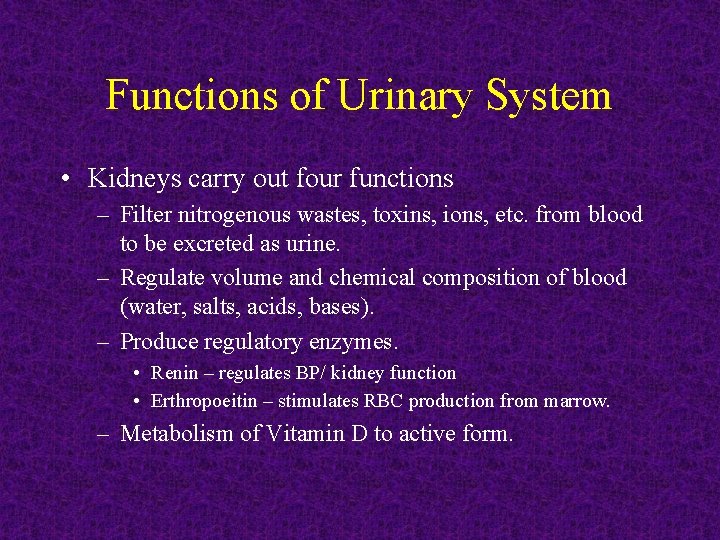 Functions of Urinary System

• Kidneys carry out four functions
  – Filter nitrogenous wastes, toxins, ions, etc. from blood to be excreted as urine.
  – Regulate volume and chemical composition of blood (water, salts, acids, bases).
  – Produce regulatory enzymes.
    • Renin – regulates BP/ kidney function
    • Erthropoeitin – stimulates RBC production from marrow.
  – Metabolism of Vitamin D to active form.